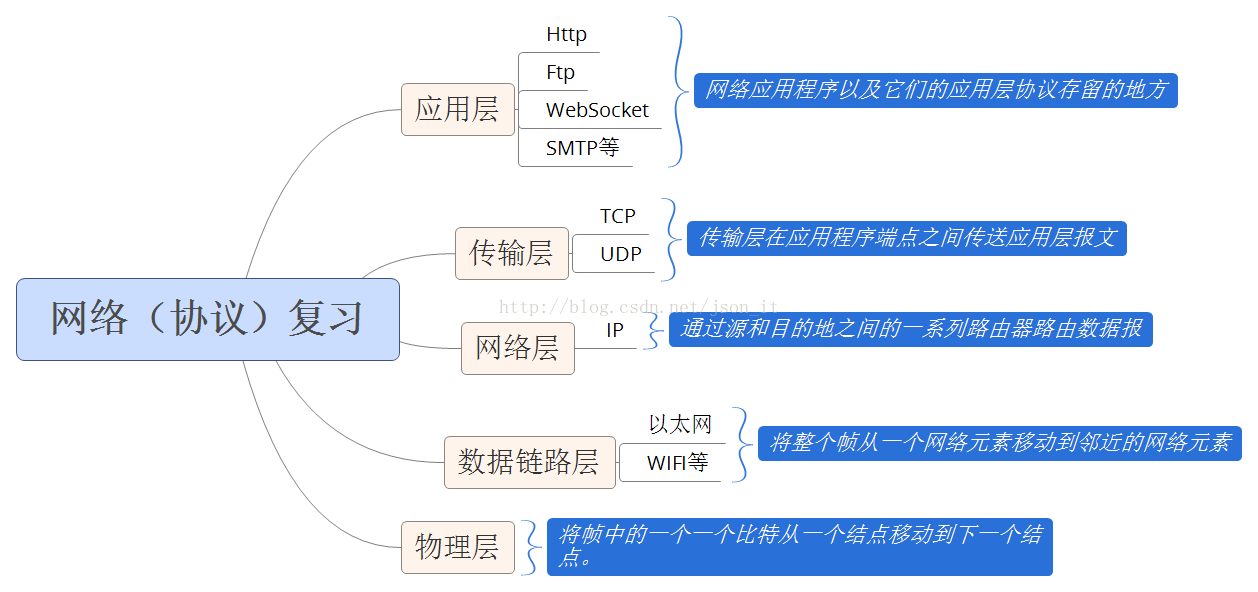 网络（协议）复习

应用层
Http
Ftp
WebSocket
SMTP等
网络应用程序以及它们的应用层协议存留的地方

传输层
TCP
UDP
传输层在应用程序端点之间传送应用层报文

http://blog.csdn.net/json_it

网络层
IP
通过源和目的地之间的一系列路由器路由数据报

数据链路层
以太网
WIFI等
将整个帧从一个网络元素移动到邻近的网络元素

物理层
将帧中的一个一个比特从一个结点移动到下一个结点。